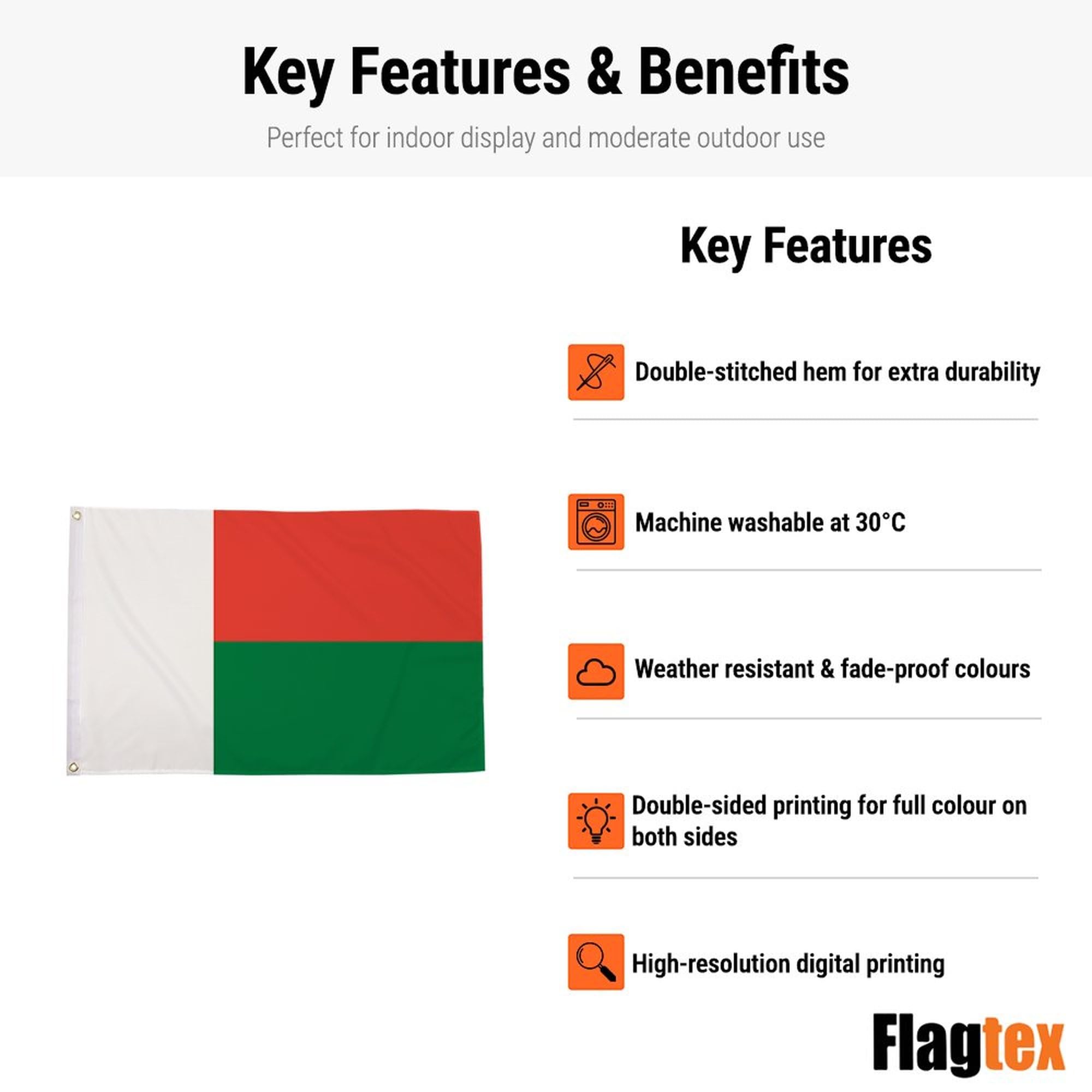 Key Features & Benefits

Perfect for indoor display and moderate outdoor use

Key Features

Double-stitched hem for extra durability

Machine washable at 30°C

Weather resistant & fade-proof colours

Double-sided printing for full colour on both sides

High-resolution digital printing

Flagtex